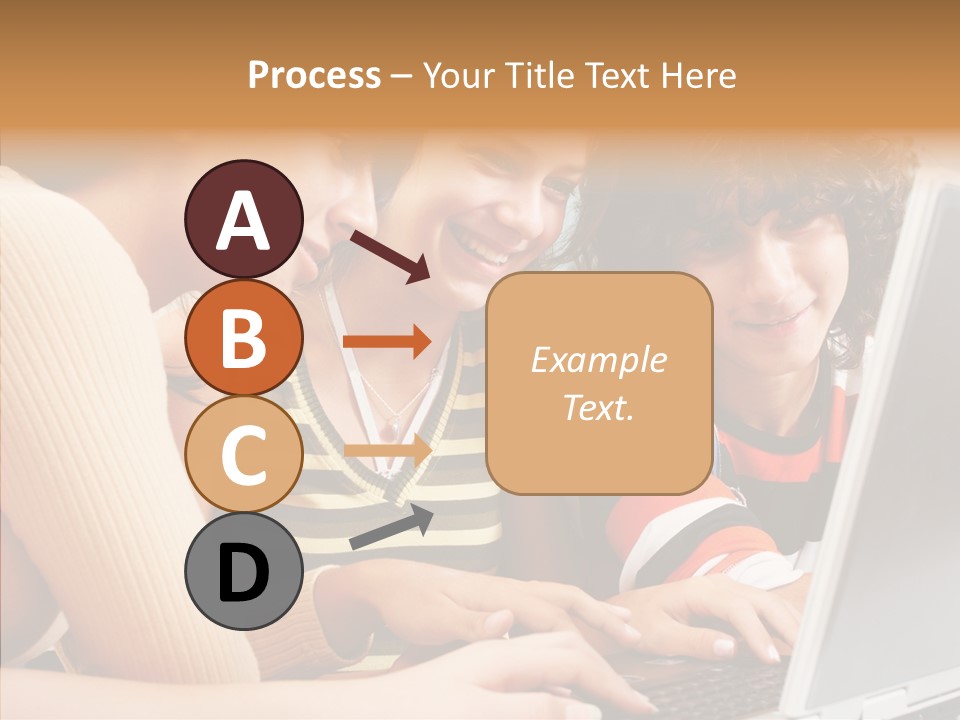 Process – Your Title Text Here

A

B

C

D

Example Text.